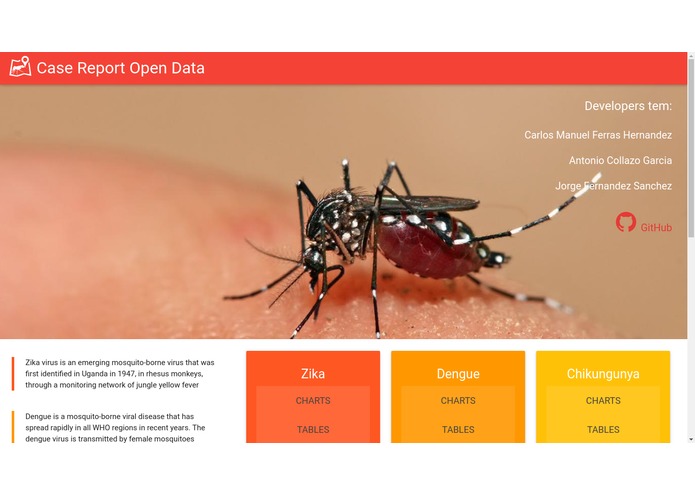 Case Report Open Data

Developers tem:

Carlos Manuel Ferras Hernandez

Antonio Collazo Garcia

Jorge Fernandez Sanchez

GitHub

Zika virus is an emerging mosquito-borne virus that was first identified in Uganda in 1947, in rhesus monkeys, through a monitoring network of jungle yellow fever

Dengue is a mosquito-borne viral disease that has spread rapidly in all WHO regions in recent years. The dengue virus is transmitted by female mosquitoes

Zika

CHARTS

TABLES

Dengue

CHARTS

TABLES

Chikungunya

CHARTS

TABLES